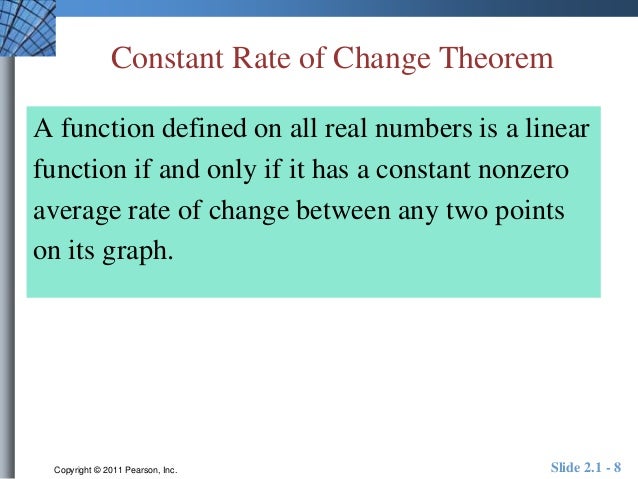 Constant Rate of Change Theorem

A function defined on all real numbers is a linear function if and only if it has a constant nonzero average rate of change between any two points on its graph.

Copyright © 2011 Pearson, Inc.

Slide 2.1 - 8